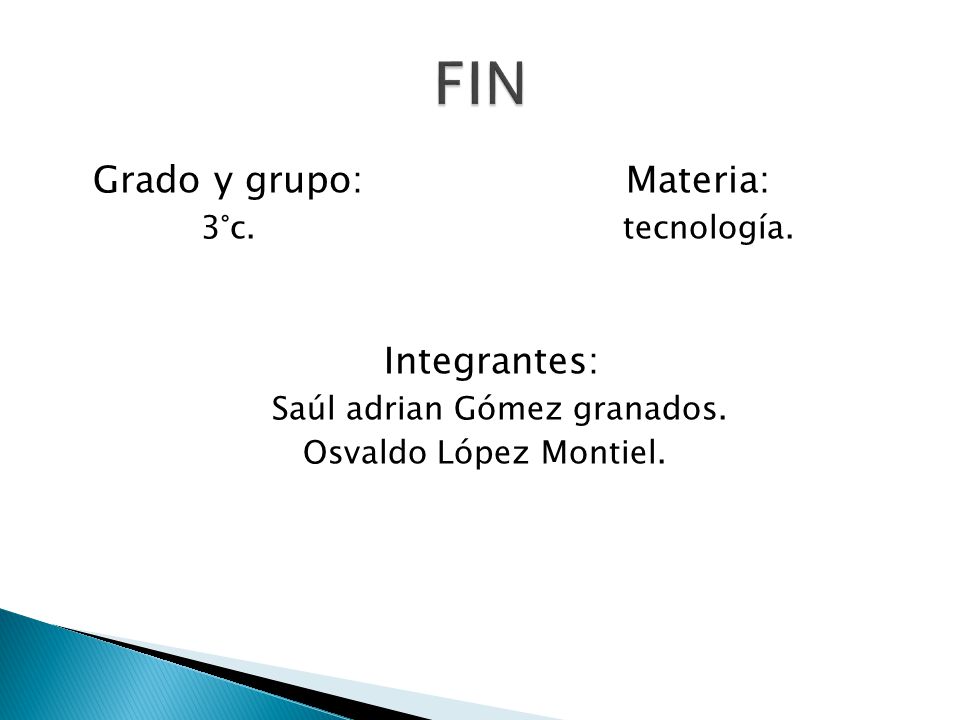 FIN

Grado y grupo:
3°c.

Materia:
tecnología.

Integrantes:
Saúl adrian Gómez granados.
Osvaldo López Montiel.